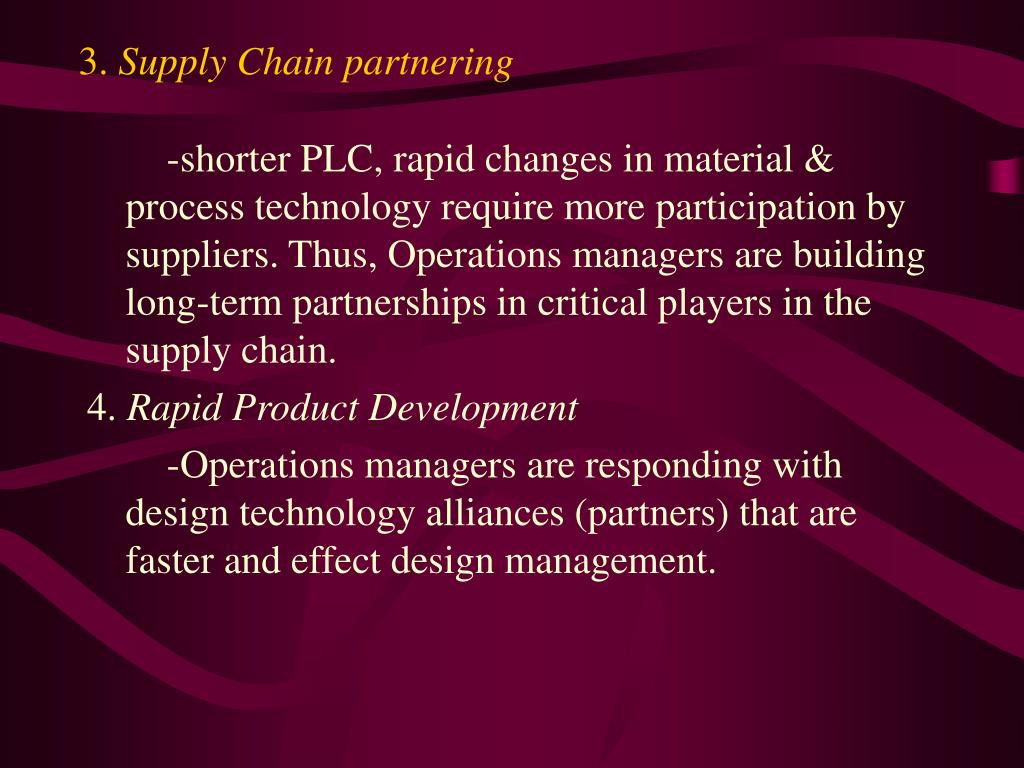 3. Supply Chain partnering

-shorter PLC, rapid changes in material & process technology require more participation by suppliers. Thus, Operations managers are building long-term partnerships in critical players in the supply chain.

4. Rapid Product Development

-Operations managers are responding with design technology alliances (partners) that are faster and effect design management.